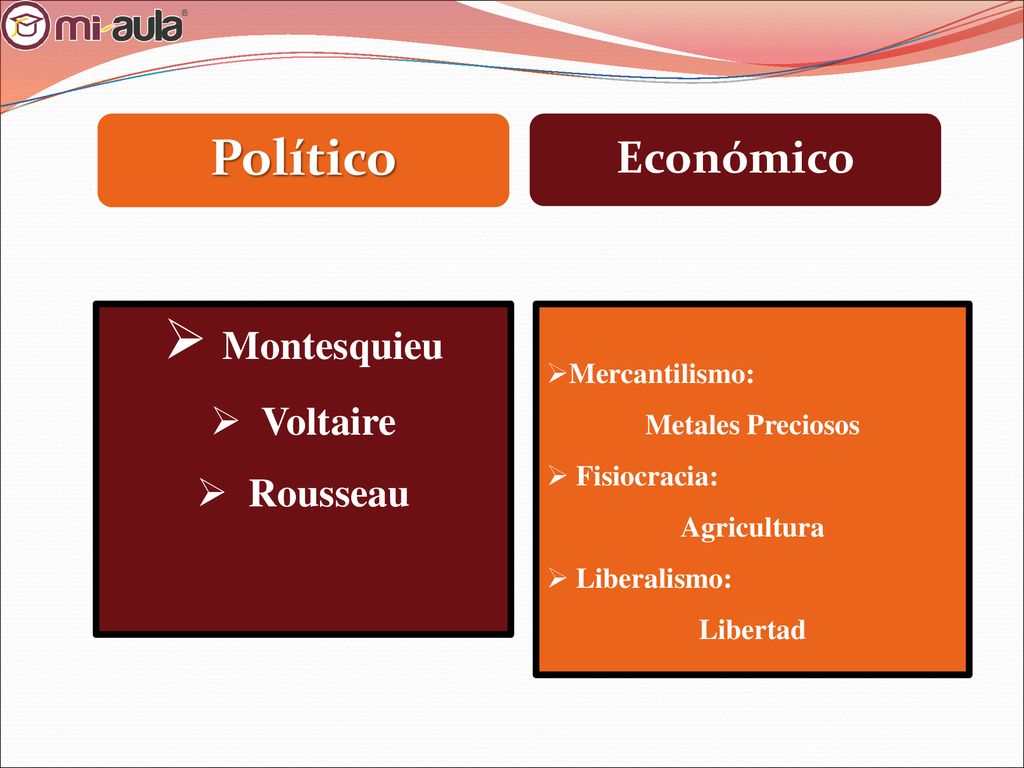 mi-aula®

Político

Económico

➢ Montesquieu
➢ Voltaire
➢ Rousseau

➢Mercantilismo:
Metales Preciosos
➢ Fisiocracia:
Agricultura
➢ Liberalismo:
Libertad